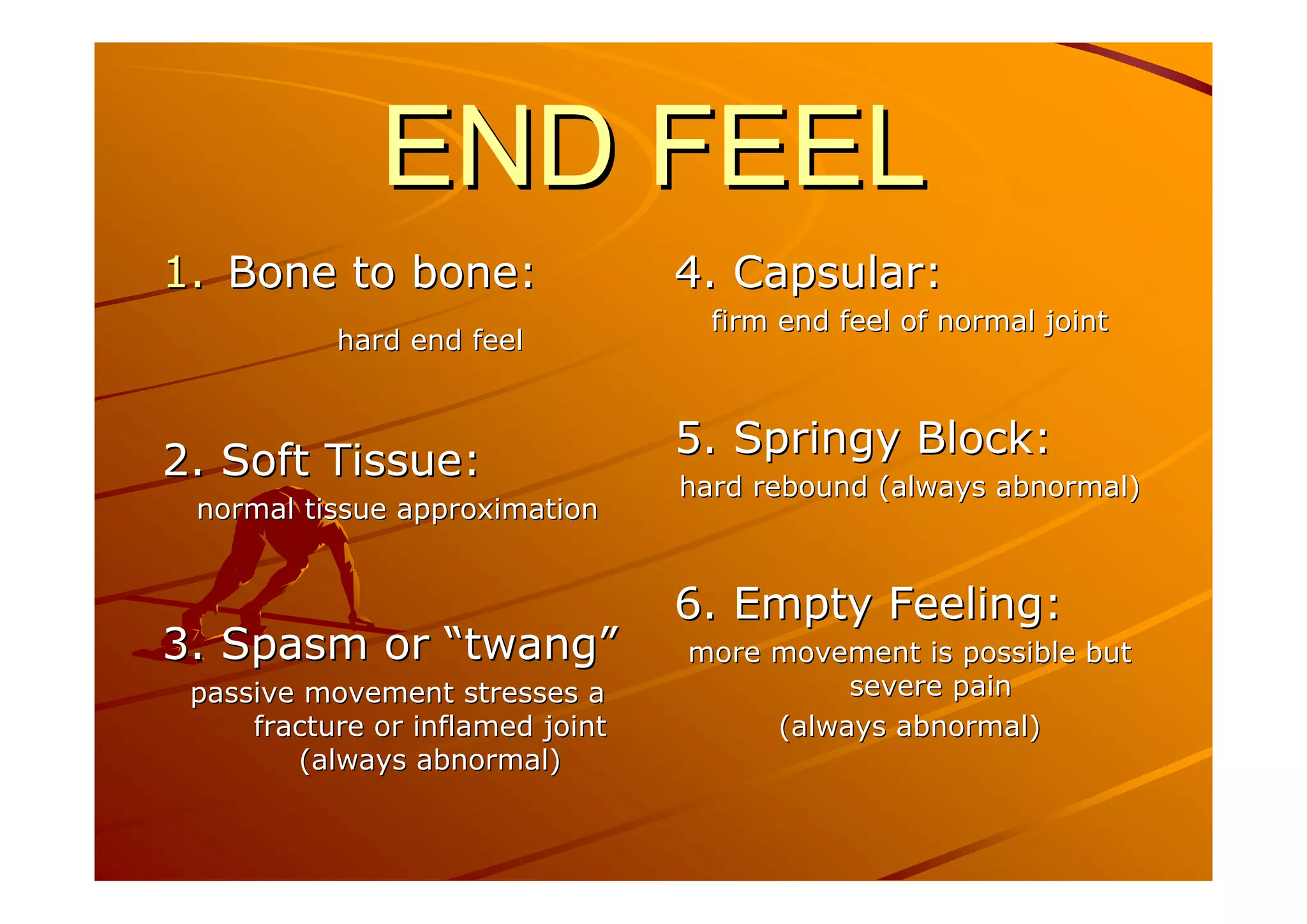 END FEEL

1. Bone to bone:

hard end feel

2. Soft Tissue:

normal tissue approximation

3. Spasm or “twang”

passive movement stresses a fracture or inflamed joint (always abnormal)

4. Capsular:

firm end feel of normal joint

5. Springy Block:

hard rebound (always abnormal)

6. Empty Feeling:

more movement is possible but severe pain

(always abnormal)